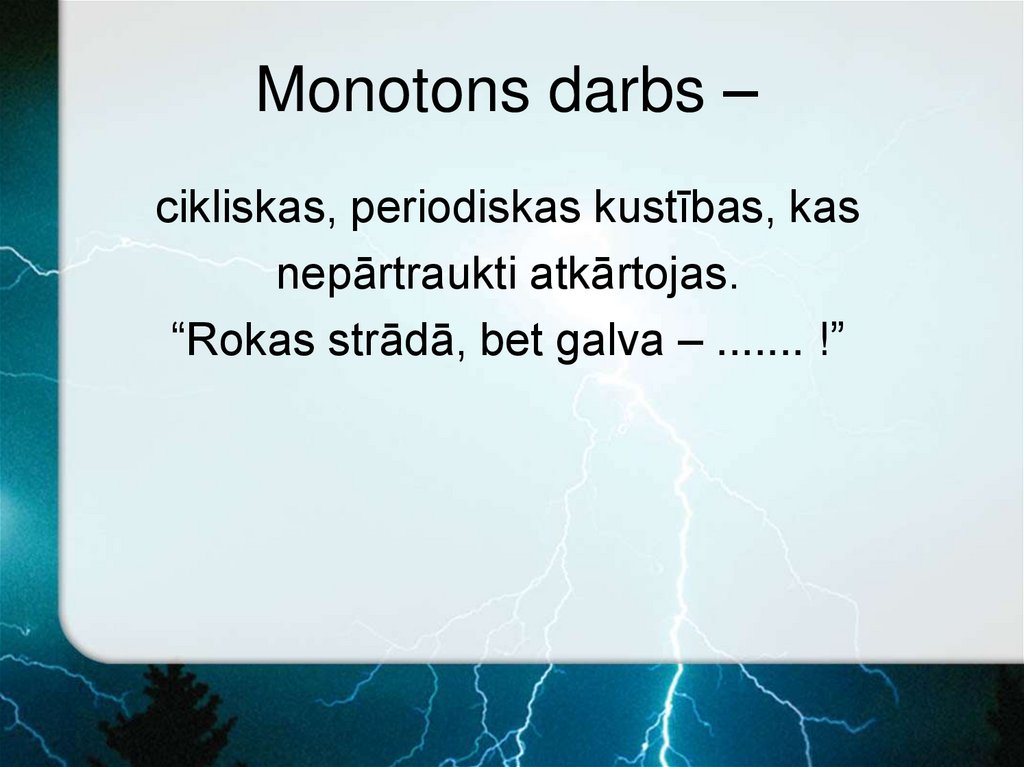 Monotons darbs –

cikliskas, periodiskas kustības, kas nepārtraukti atkārtojas.
“Rokas strādā, bet galva – ....... !”